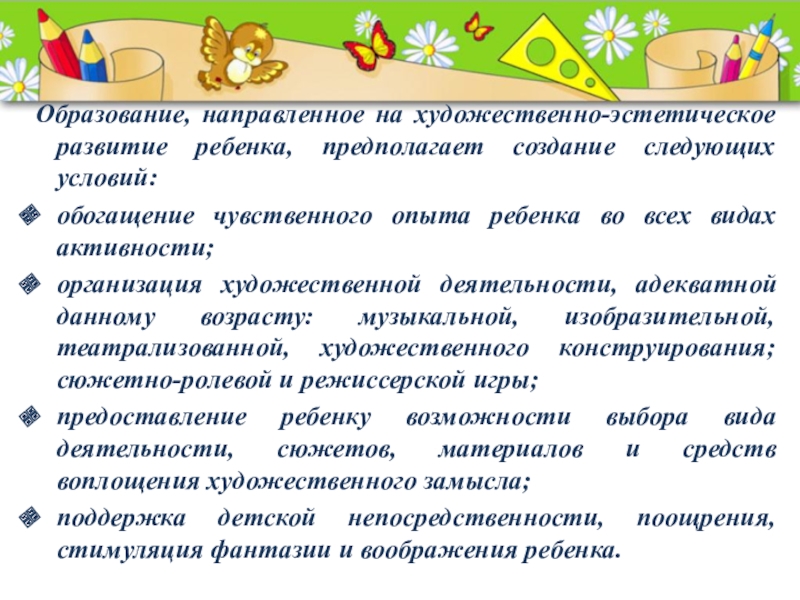 Образование, направленное на художественно-эстетическое развитие ребенка, предполагает создание следующих условий:

обогащение чувственного опыта ребенка во всех видах активности;

организация художественной деятельности, адекватной данному возрасту: музыкальной, изобразительной, театрализованной, художественного конструирования; сюжетно-ролевой и режиссерской игры;

предоставление ребенку возможности выбора вида деятельности, сюжетов, материалов и средств воплощения художественного замысла;

поддержка детской непосредственности, поощрения, стимуляция фантазии и воображения ребенка.